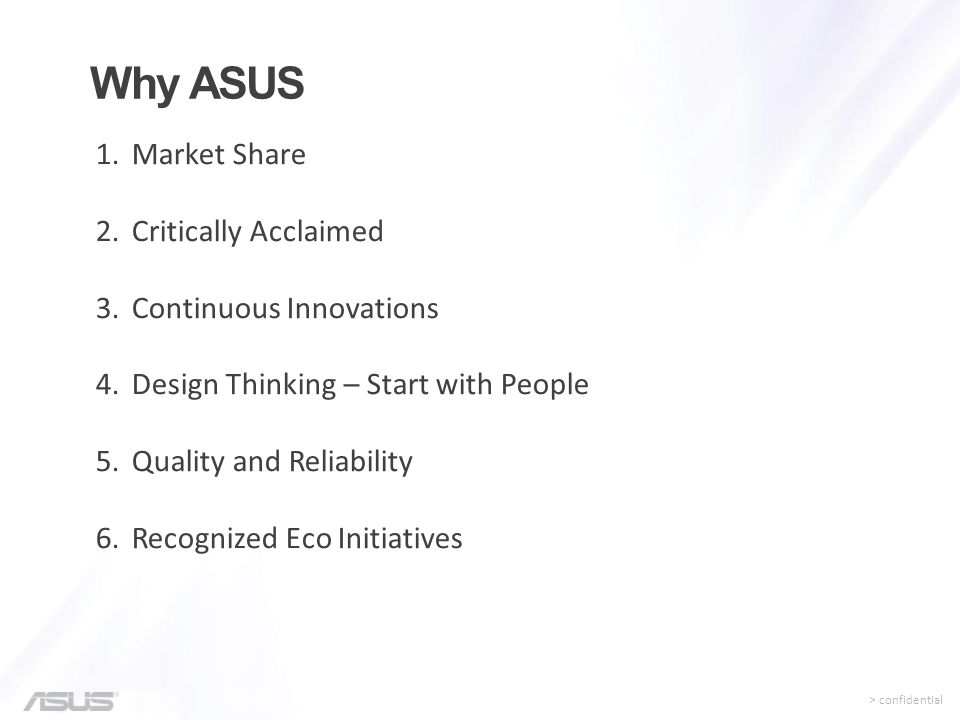 Why ASUS

1. Market Share

2. Critically Acclaimed

3. Continuous Innovations

4. Design Thinking – Start with People

5. Quality and Reliability

6. Recognized Eco Initiatives

ASUS

> confidential